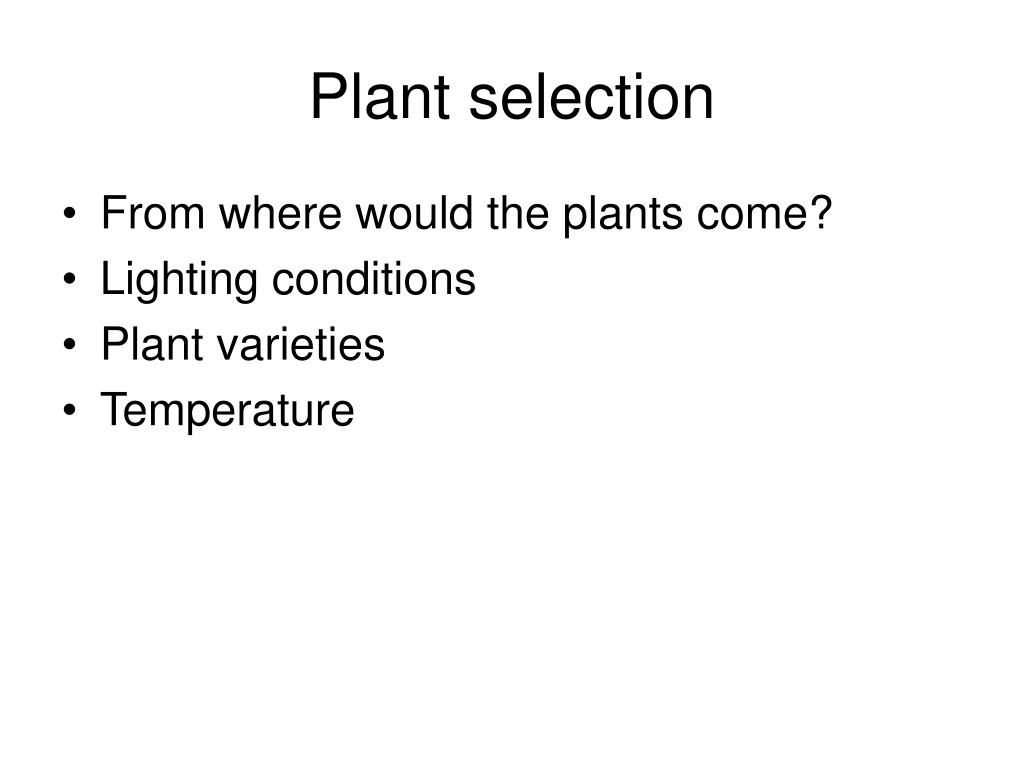 Plant selection

• From where would the plants come?
• Lighting conditions
• Plant varieties
• Temperature